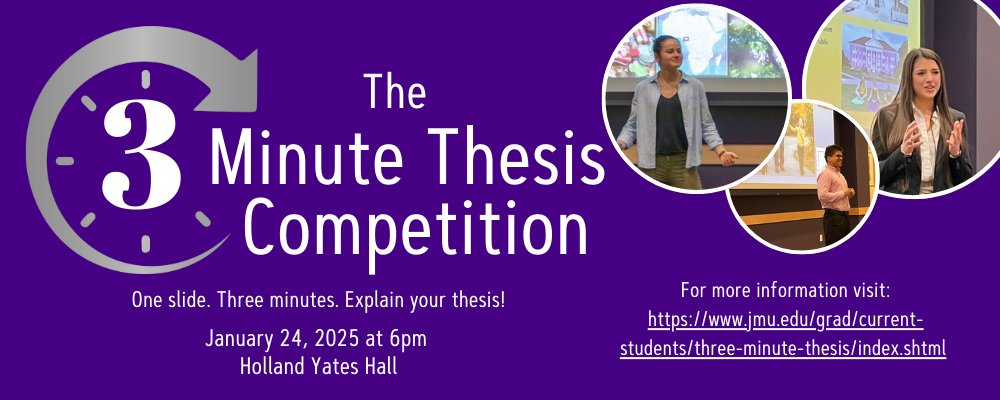 3

The
Minute Thesis
Competition

One slide. Three minutes. Explain your thesis!

January 24, 2025 at 6pm
Holland Yates Hall

For more information visit:
https://www.jmu.edu/grad/current-students/three-minute-thesis/index.shtml